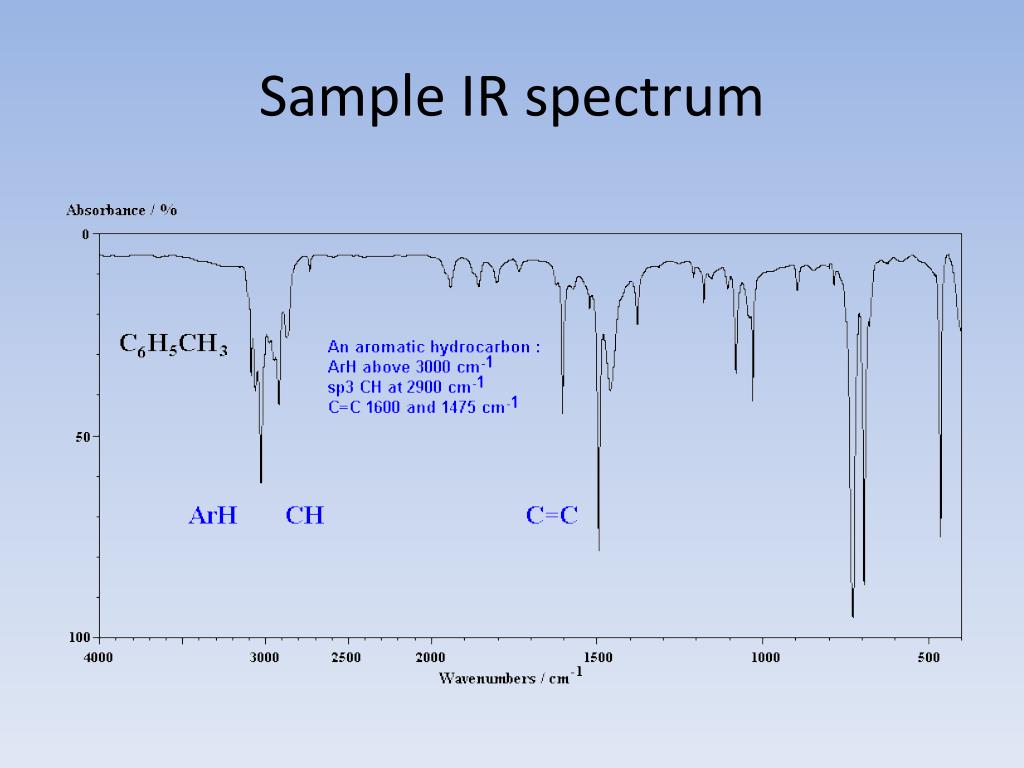 Sample IR spectrum

Absorbance / %

0

50

100

$C_6H_5CH_3$

An aromatic hydrocarbon :
ArH above 3000 $cm^{-1}$
sp3 CH at 2900 $cm^{-1}$
C=C 1600 and 1475 $cm^{-1}$

ArH CH C=C

4000 3000 2500 2000 1500 1000 500

Wavenumbers / $cm^{-1}$